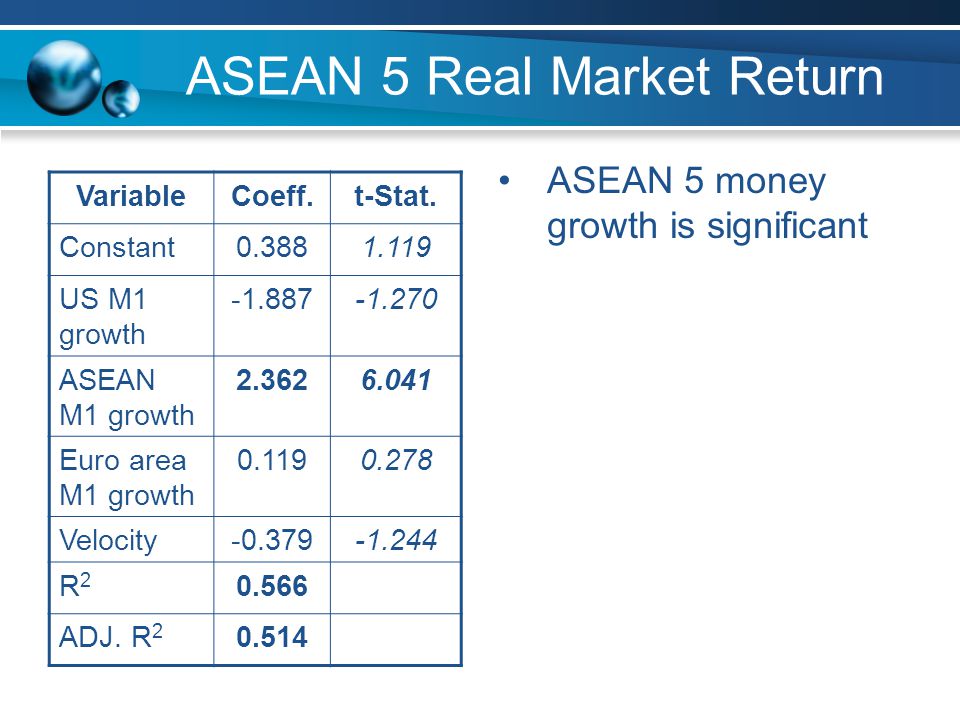 ASEAN 5 Real Market Return

| Variable | Coeff. | t-Stat. |
|---|---|---|
| Constant | 0.388 | 1.119 |
| US M1 growth | -1.887 | -1.270 |
| ASEAN M1 growth | 2.362 | 6.041 |
| Euro area M1 growth | 0.119 | 0.278 |
| Velocity | -0.379 | -1.244 |
| $R^2$ | 0.566 | |
| ADJ. $R^2$ | 0.514 | |

• ASEAN 5 money growth is significant